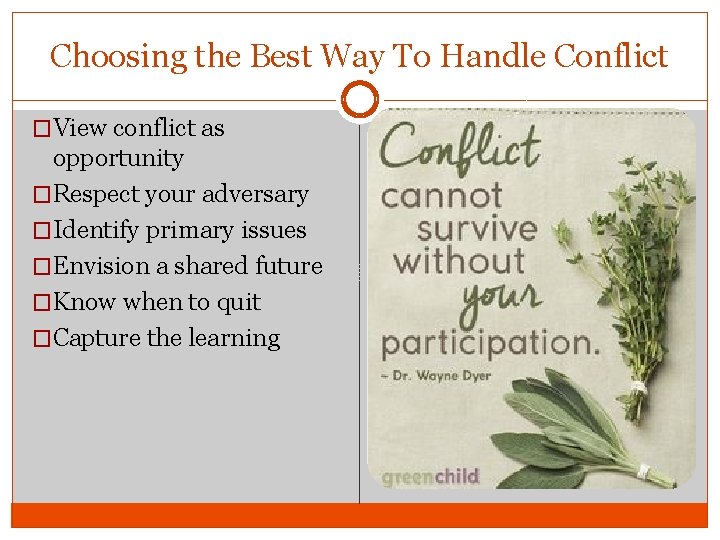 Choosing the Best Way To Handle Conflict

□ View conflict as opportunity
□ Respect your adversary
□ Identify primary issues
□ Envision a shared future
□ Know when to quit
□ Capture the learning

Conflict cannot survive without your participation.
~ Dr. Wayne Dyer

greenchild